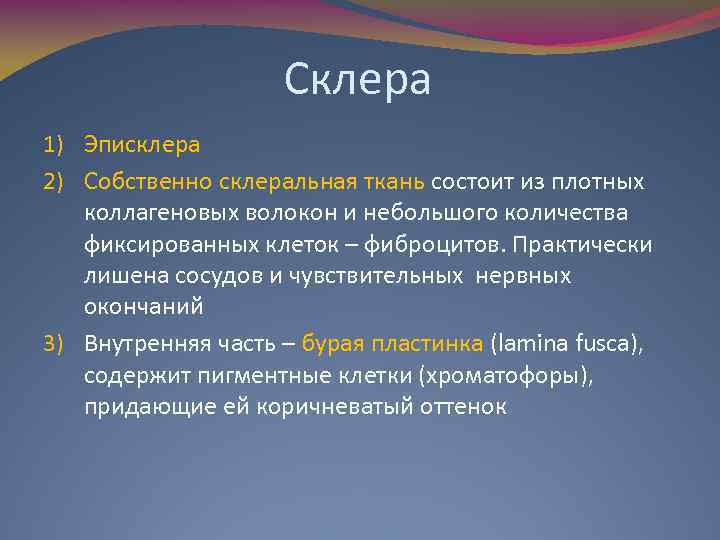 Склера

1) Эписклера

2) Собственно склеральная ткань состоит из плотных коллагеновых волокон и небольшого количества фиксированных клеток – фиброцитов. Практически лишена сосудов и чувствительных нервных окончаний

3) Внутренняя часть – бурая пластинка (lamina fusca), содержит пигментные клетки (хроматофоры), придающие ей коричневатый оттенок